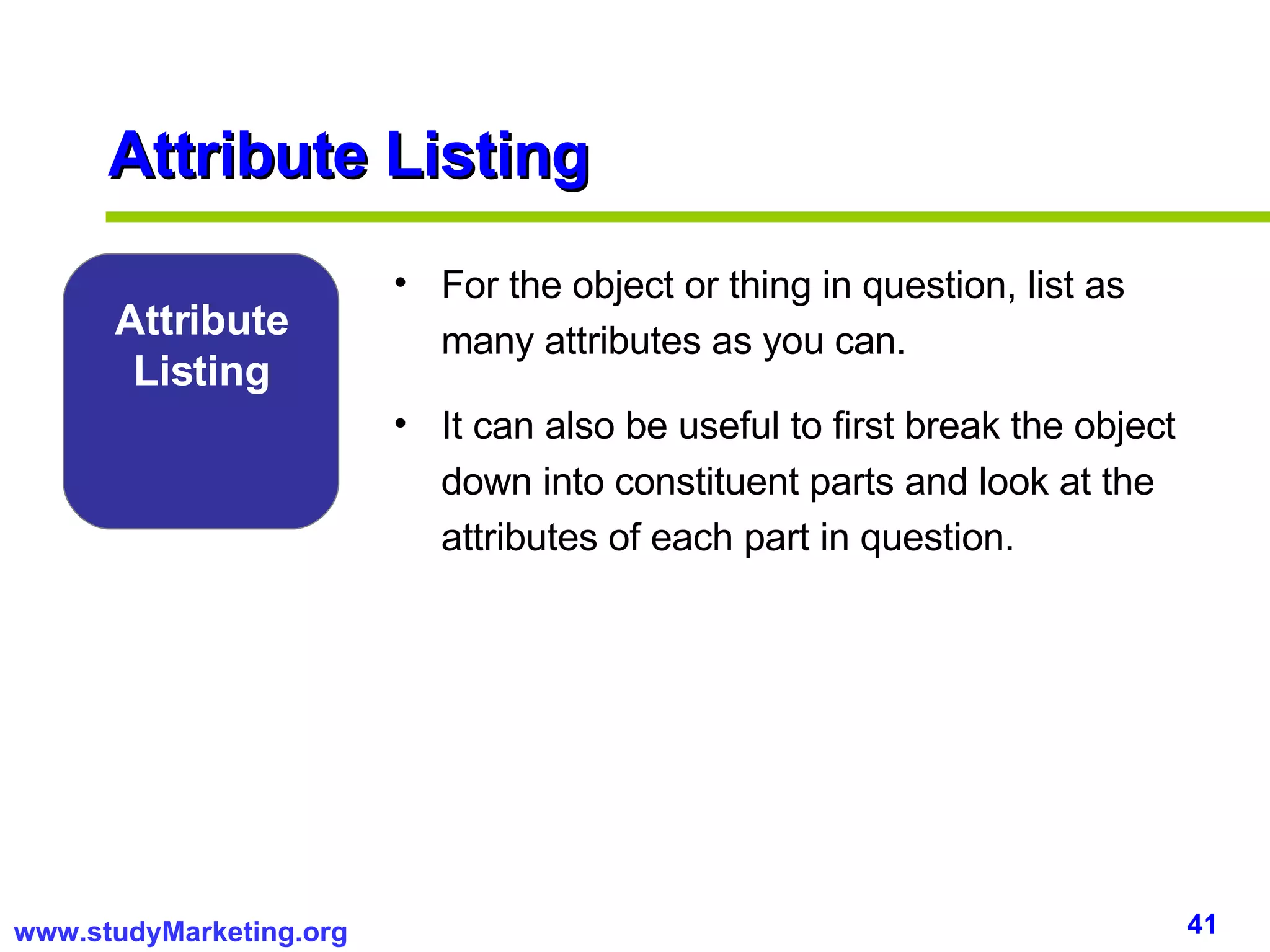 Attribute Listing

Attribute Listing

• For the object or thing in question, list as many attributes as you can.

• It can also be useful to first break the object down into constituent parts and look at the attributes of each part in question.

www.studyMarketing.org

41